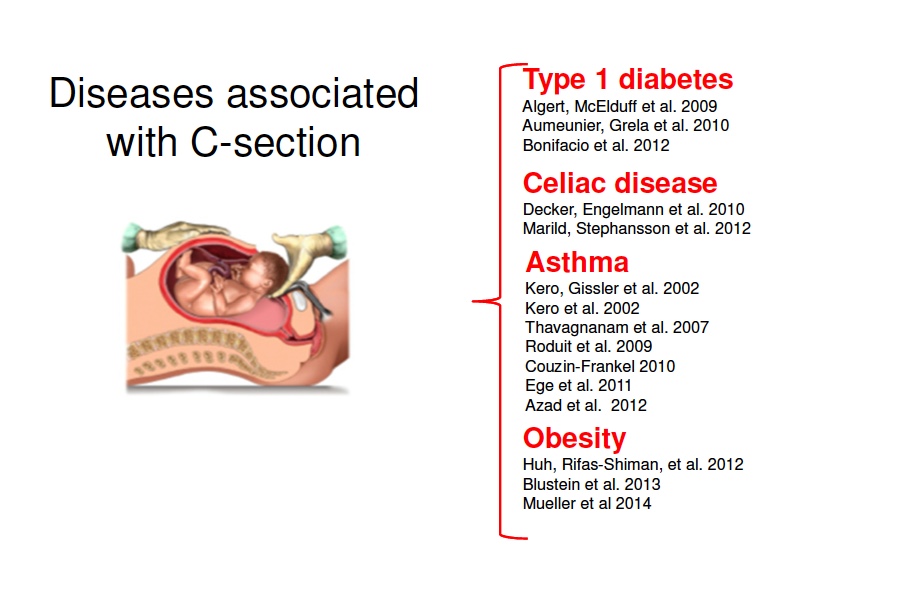 Diseases associated with C-section

Type 1 diabetes
Algert, McElduff et al. 2009
Aumeunier, Grela et al. 2010
Bonifacio et al. 2012

Celiac disease
Decker, Engelmann et al. 2010
Marild, Stephansson et al. 2012

Asthma
Kero, Gissler et al. 2002
Kero et al. 2002
Thavagnanam et al. 2007
Roduit et al. 2009
Couzin-Frankel 2010
Ege et al. 2011
Azad et al. 2012

Obesity
Huh, Rifas-Shiman, et al. 2012
Blustein et al. 2013
Mueller et al 2014